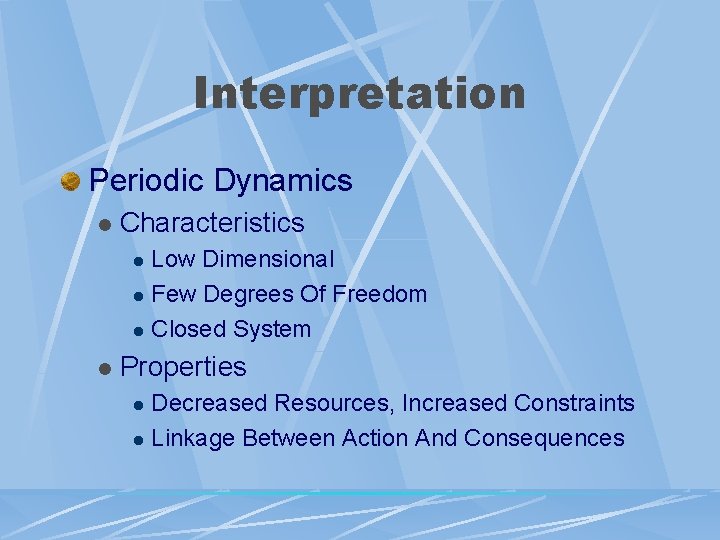 Interpretation

Periodic Dynamics

Characteristics

Low Dimensional

Few Degrees Of Freedom

Closed System

Properties

Decreased Resources, Increased Constraints

Linkage Between Action And Consequences